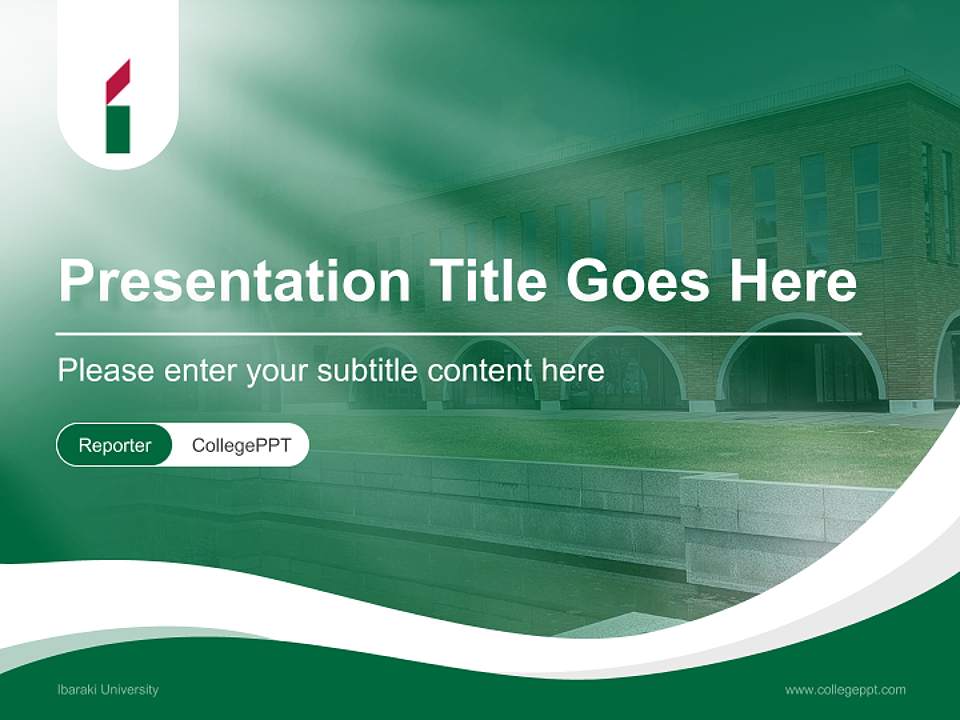 Presentation Title Goes Here

Please enter your subtitle content here

Reporter CollegePPT

Ibaraki University

www.collegeppt.com